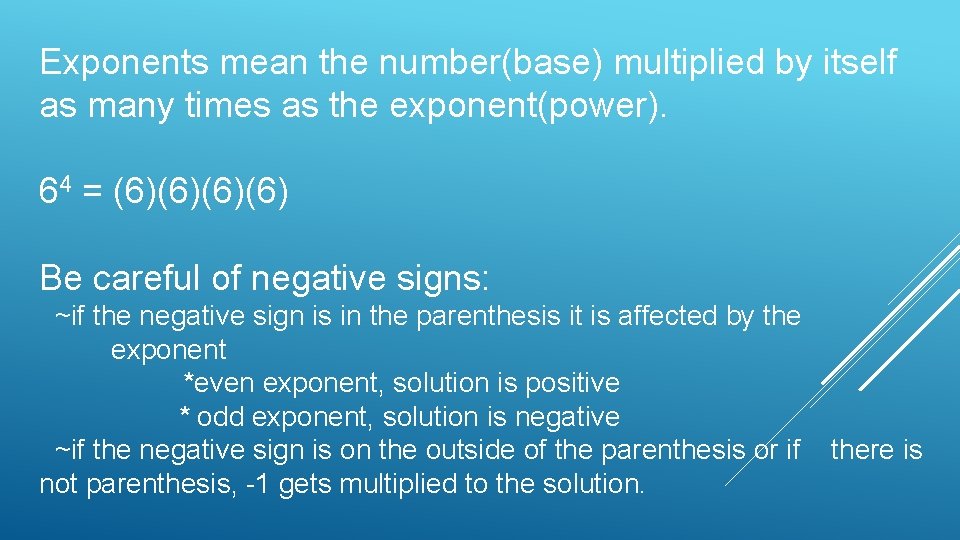 Exponents mean the number(base) multiplied by itself as many times as the exponent(power).

$6^4$ = (6)(6)(6)(6)

Be careful of negative signs:
~if the negative sign is in the parenthesis it is affected by the exponent
*even exponent, solution is positive
* odd exponent, solution is negative
~if the negative sign is on the outside of the parenthesis or if there is not parenthesis, -1 gets multiplied to the solution.